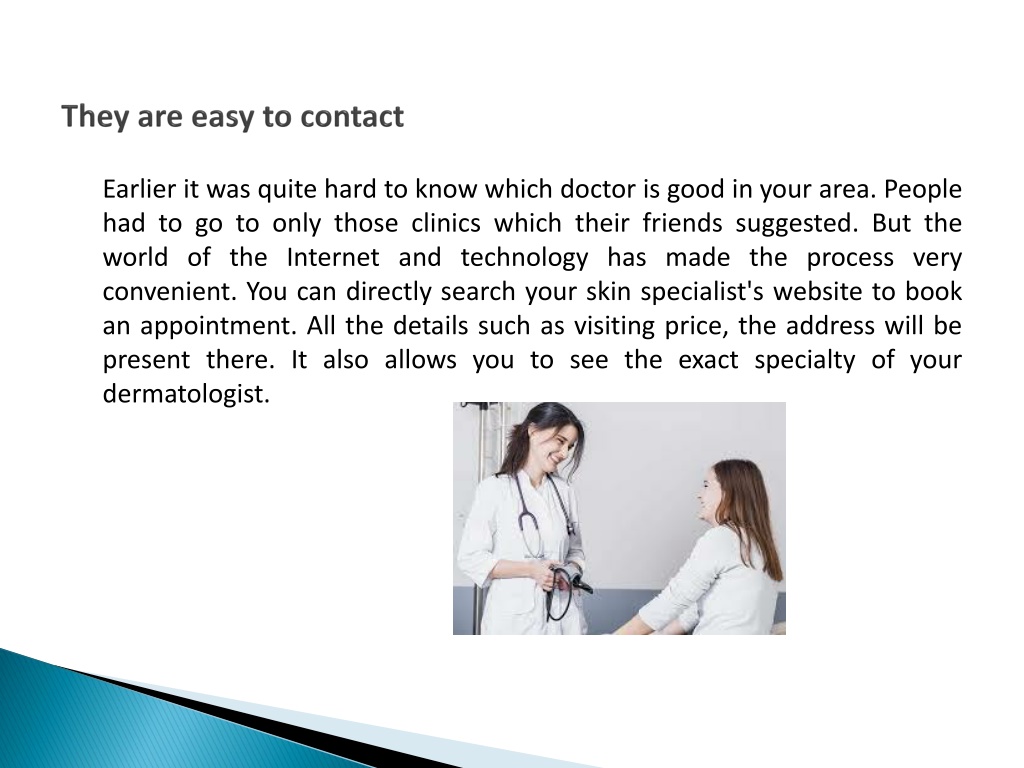 They are easy to contact

Earlier it was quite hard to know which doctor is good in your area. People had to go to only those clinics which their friends suggested. But the world of the Internet and technology has made the process very convenient. You can directly search your skin specialist's website to book an appointment. All the details such as visiting price, the address will be present there. It also allows you to see the exact specialty of your dermatologist.